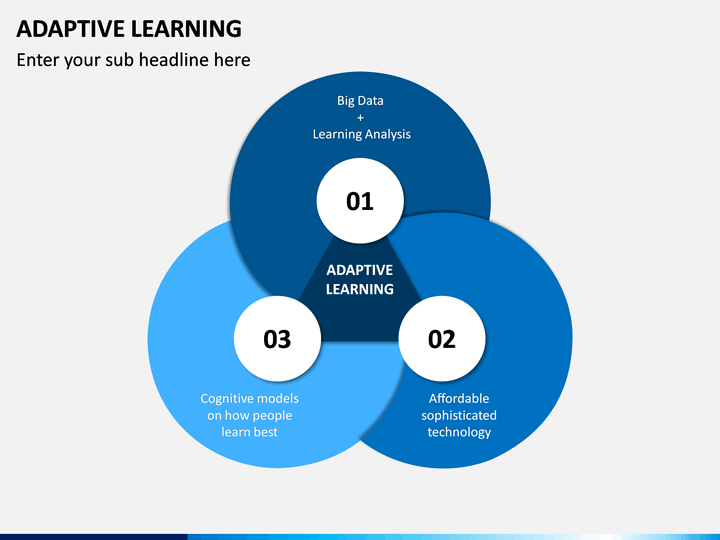 ADAPTIVE LEARNING

Enter your sub headline here

Big Data
+
Learning Analysis

01

ADAPTIVE LEARNING

03

02

Cognitive models on how people learn best

Affordable sophisticated technology